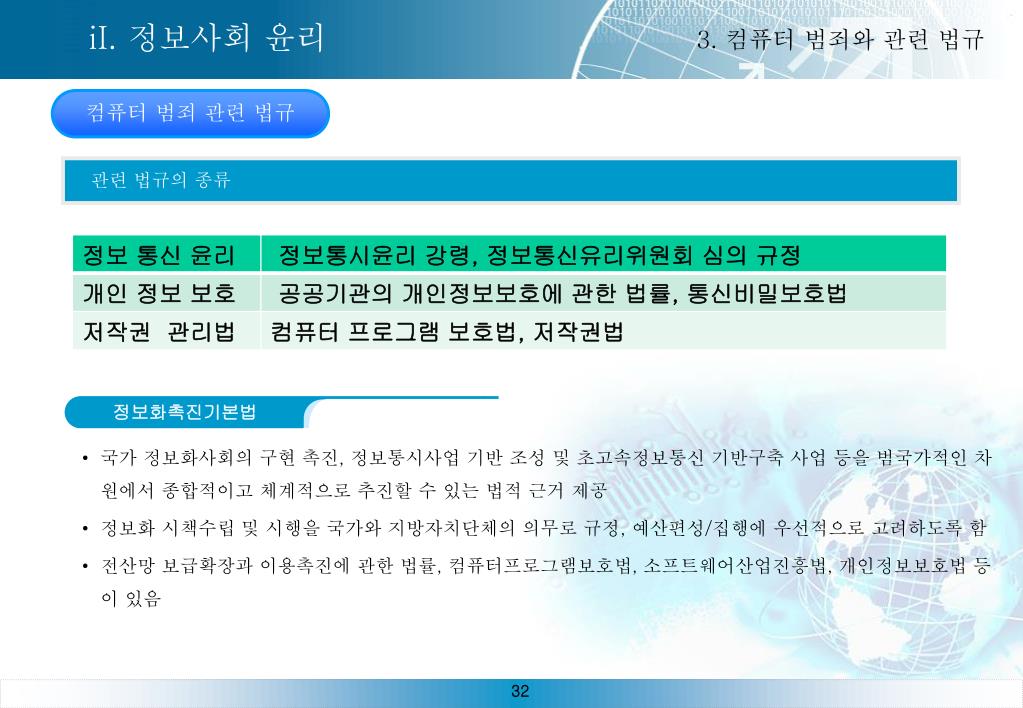 iI. 정보사회 윤리

3. 컴퓨터 범죄와 관련 법규

컴퓨터 범죄 관련 법규

관련 법규의 종류

| 정보 통신 윤리 | 정보통시윤리 강령, 정보통신유리위원회 심의 규정 |
|---|---|
| 개인 정보 보호 | 공공기관의 개인정보보호에 관한 법률, 통신비밀보호법 |
| 저작권 관리법 | 컴퓨터 프로그램 보호법, 저작권법 |

정보화촉진기본법

• 국가 정보화사회의 구현 촉진, 정보통시사업 기반 조성 및 초고속정보통신 기반구축 사업 등을 범국가적인 차원에서 종합적이고 체계적으로 추진할 수 있는 법적 근거 제공

• 정보화 시책수립 및 시행을 국가와 지방자치단체의 의무로 규정, 예산편성/집행에 우선적으로 고려하도록 함

• 전산망 보급확장과 이용촉진에 관한 법률, 컴퓨터프로그램보호법, 소프트웨어산업진흥법, 개인정보보호법 등이 있음

32